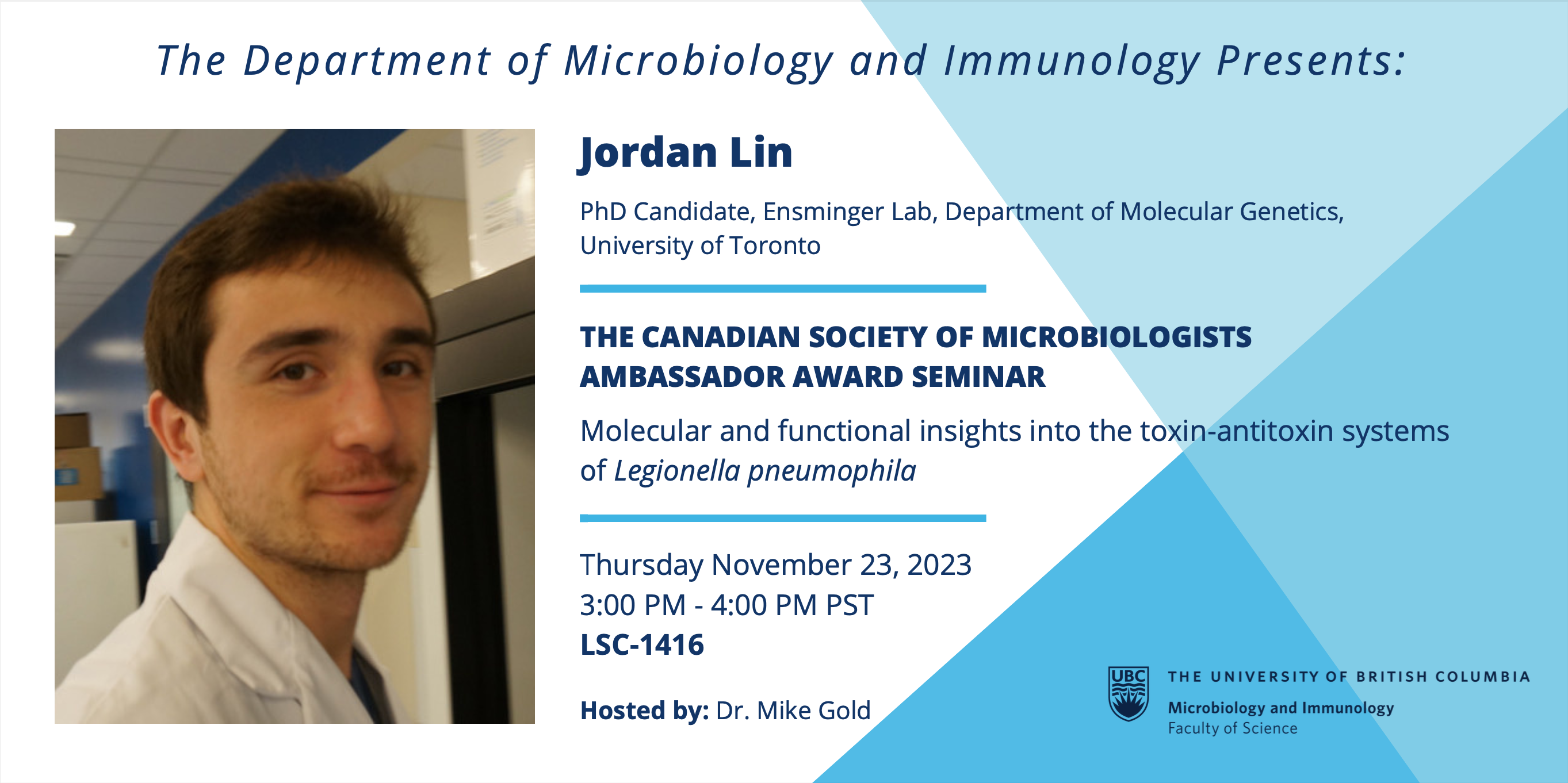 The Department of Microbiology and Immunology Presents:

Jordan Lin

PhD Candidate, Ensminger Lab, Department of Molecular Genetics, University of Toronto

THE CANADIAN SOCIETY OF MICROBIOLOGISTS AMBASSADOR AWARD SEMINAR

Molecular and functional insights into the toxin-antitoxin systems of Legionella pneumophila

Thursday November 23, 2023
3:00 PM - 4:00 PM PST
LSC-1416

Hosted by: Dr. Mike Gold

UBC
THE UNIVERSITY OF BRITISH COLUMBIA
Microbiology and Immunology
Faculty of Science